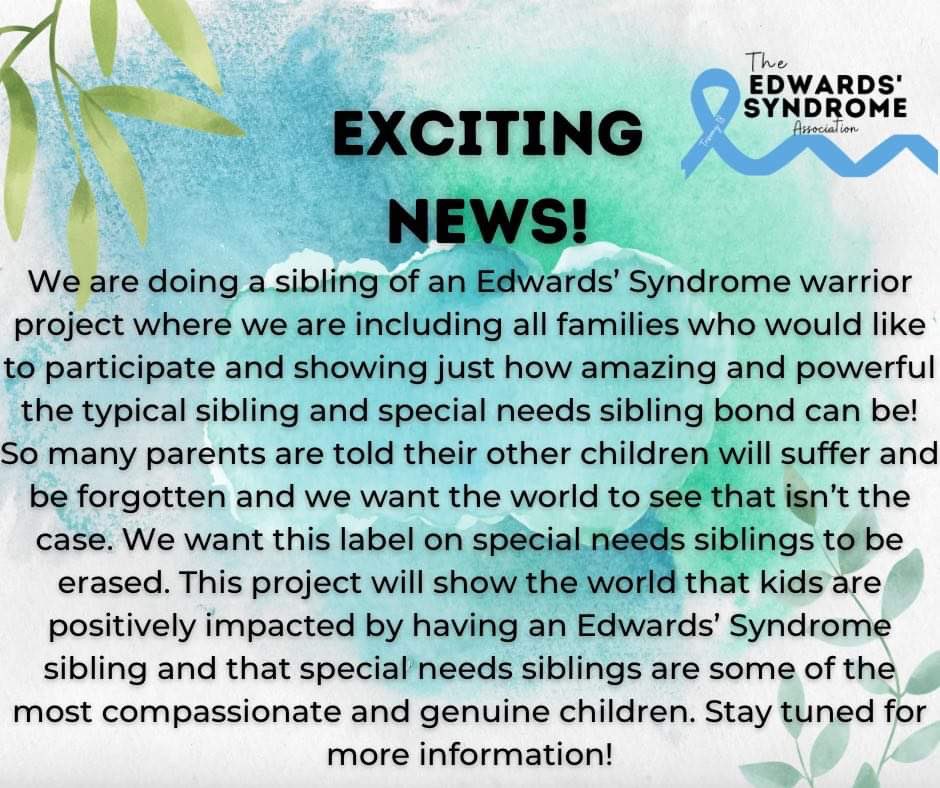 The EDWARDS' SYNDROME Association

Trisomy 18

EXCITING NEWS!

We are doing a sibling of an Edwards' Syndrome warrior project where we are including all families who would like to participate and showing just how amazing and powerful the typical sibling and special needs sibling bond can be! So many parents are told their other children will suffer and be forgotten and we want the world to see that isn't the case. We want this label on special needs siblings to be erased. This project will show the world that kids are positively impacted by having an Edwards' Syndrome sibling and that special needs siblings are some of the most compassionate and genuine children. Stay tuned for more information!